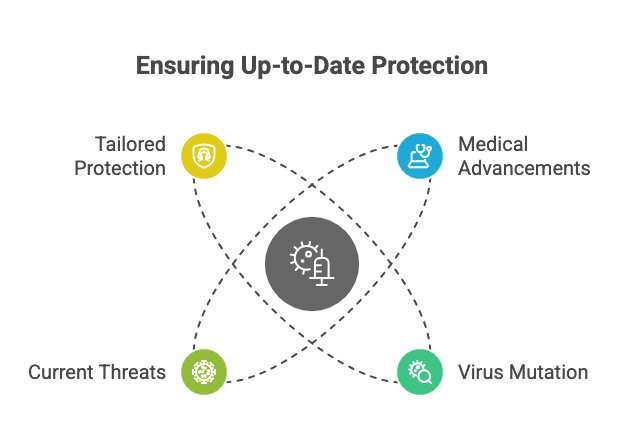 Ensuring Up-to-Date Protection

Tailored Protection

Medical Advancements

Current Threats

Virus Mutation